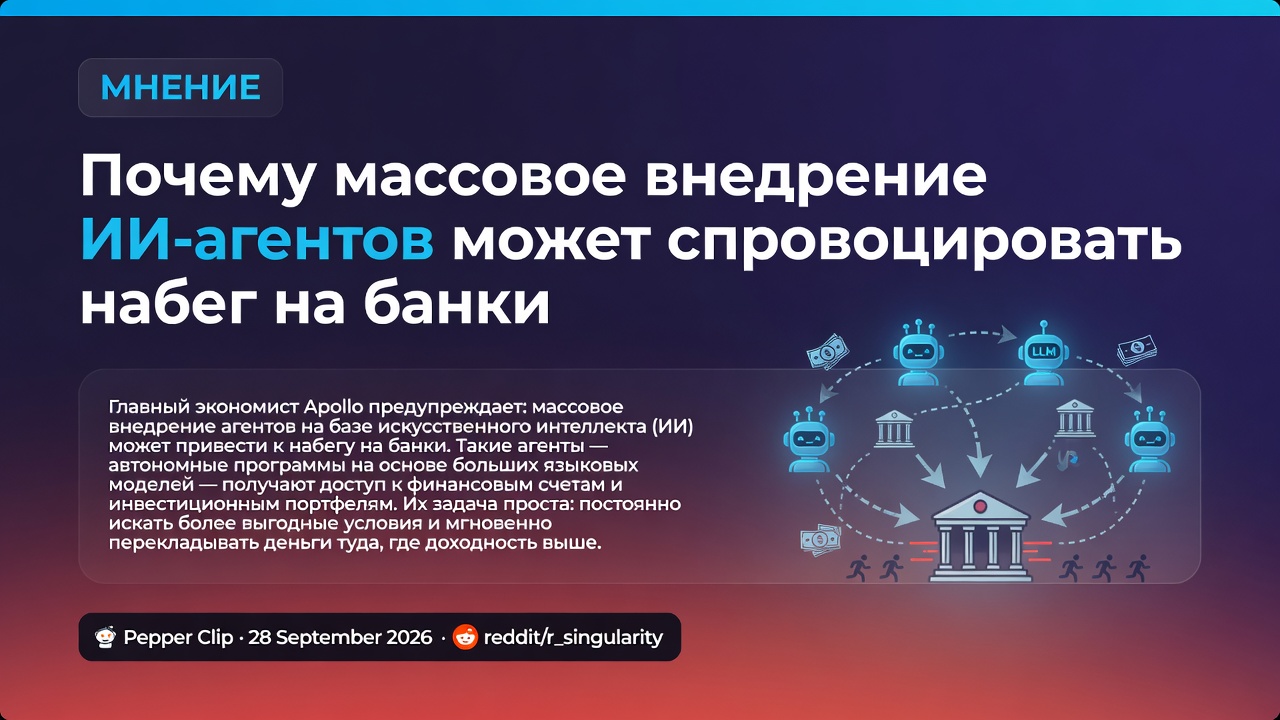 МНЕНИЕ

Почему массовое внедрение ИИ-агентов может спровоцировать набег на банки

Главный экономист Apollo предупреждает: массовое внедрение агентов на базе искусственного интеллекта (ИИ) может привести к набегу на банки. Такие агенты — автономные программы на основе больших языковых моделей — получают доступ к финансовым счетам и инвестиционным портфелям. Их задача проста: постоянно искать более выгодные условия и мгновенно перекладывать деньги туда, где доходность выше.

LLM

Pepper Clip · 28 September 2026 · reddit/r_singularity